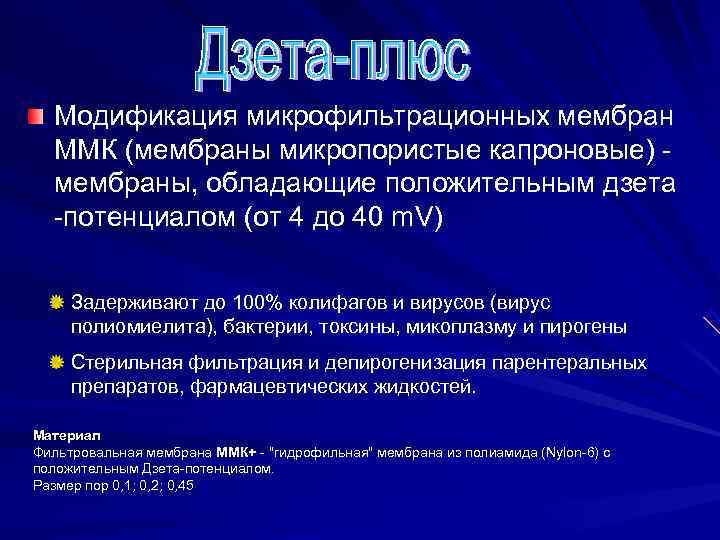 Дзета-плюс

Модификация микрофильтрационных мембран ММК (мембраны микропористые капроновые) - мембраны, обладающие положительным дзета -потенциалом (от 4 до 40 mV)

Задерживают до 100% колифагов и вирусов (вирус полиомиелита), бактерии, токсины, микоплазму и пирогены

Стерильная фильтрация и депирогенизация парентеральных препаратов, фармацевтических жидкостей.

Материал
Фильтровальная мембрана ММК+ - "гидрофильная" мембрана из полиамида (Nylon-6) с положительным Дзета-потенциалом.
Размер пор 0,1; 0,2; 0,45